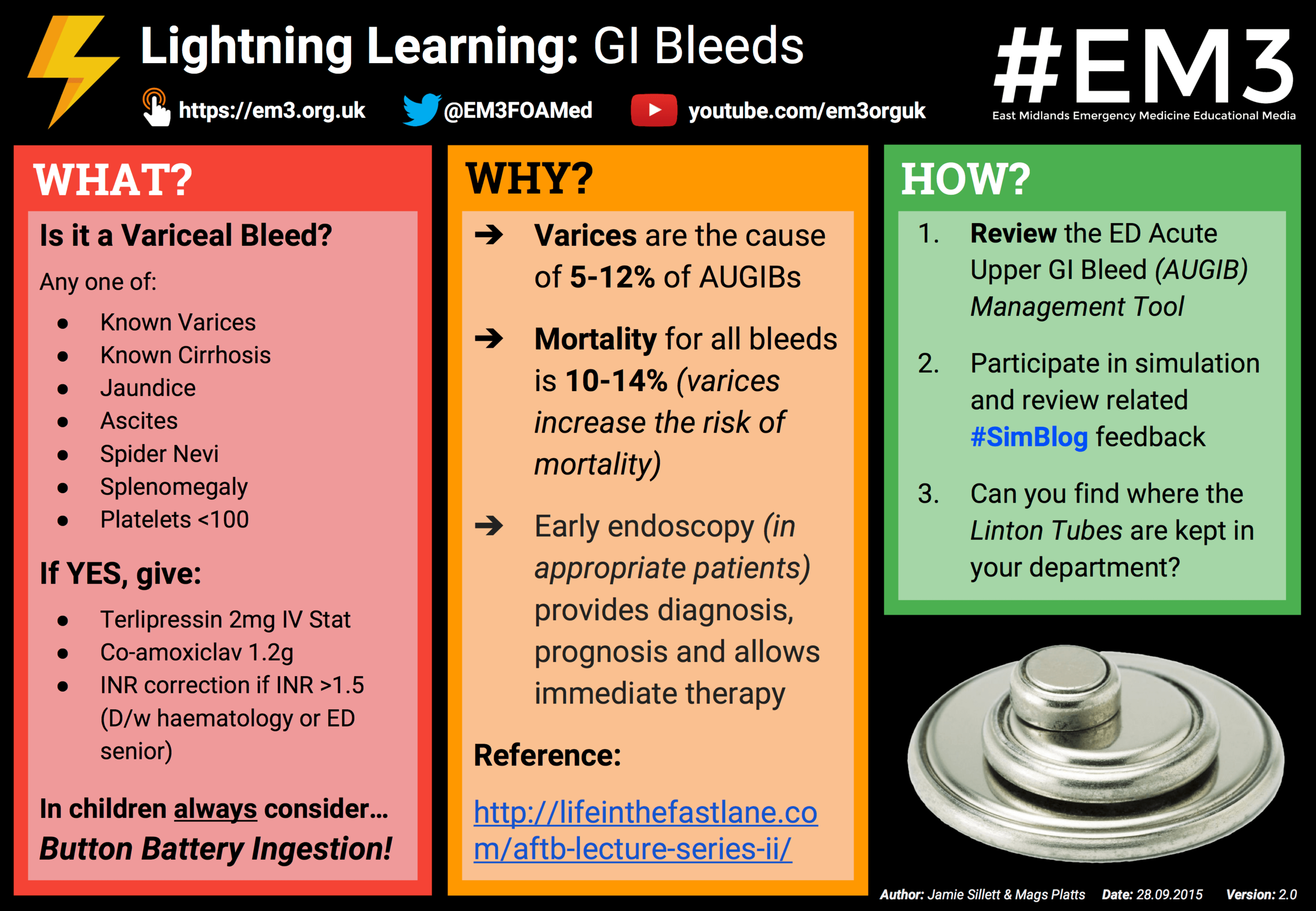 Lightning Learning: GI Bleeds

https://em3.org.uk @EM3FOAMed youtube.com/em3orguk

#EM3
East Midlands Emergency Medicine Educational Media

WHAT?

Is it a Variceal Bleed?

Any one of:
- Known Varices
- Known Cirrhosis
- Jaundice
- Ascites
- Spider Nevi
- Splenomegaly
- Platelets <100

If YES, give:
- Terlipressin 2mg IV Stat
- Co-amoxiclav 1.2g
- INR correction if INR >1.5 (D/w haematology or ED senior)

In children always consider…
Button Battery Ingestion!

WHY?

➔ Varices are the cause of 5-12% of AUGIBs

➔ Mortality for all bleeds is 10-14% (varices increase the risk of mortality)

➔ Early endoscopy (in appropriate patients) provides diagnosis, prognosis and allows immediate therapy

Reference:

http://lifeinthefastlane.com/aftb-lecture-series-ii/

HOW?

1. Review the ED Acute Upper GI Bleed (AUGIB) Management Tool

2. Participate in simulation and review related #SimBlog feedback

3. Can you find where the Linton Tubes are kept in your department?

Author: Jamie Sillett & Mags Platts Date: 28.09.2015 Version: 2.0